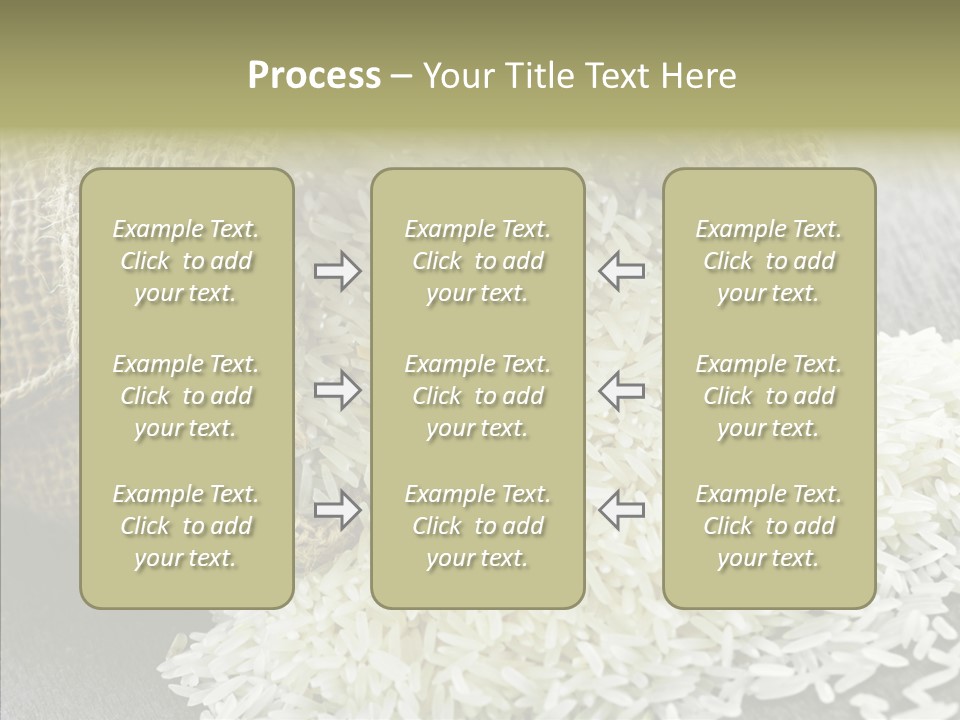 Process – Your Title Text Here

Example Text. Click to add your text.

Example Text. Click to add your text.

Example Text. Click to add your text.

Example Text. Click to add your text.

Example Text. Click to add your text.

Example Text. Click to add your text.

Example Text. Click to add your text.

Example Text. Click to add your text.

Example Text. Click to add your text.